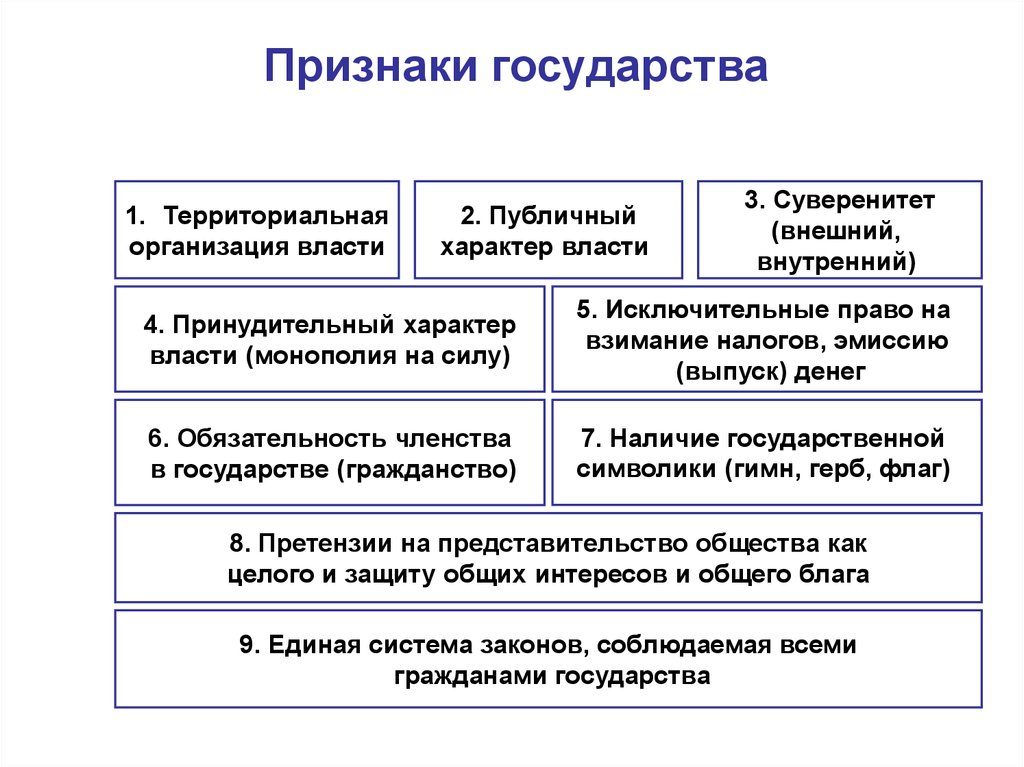 Признаки государства

1. Территориальная организация власти

2. Публичный характер власти

3. Суверенитет (внешний, внутренний)

4. Принудительный характер власти (монополия на силу)

5. Исключительные право на взимание налогов, эмиссию (выпуск) денег

6. Обязательность членства в государстве (гражданство)

7. Наличие государственной символики (гимн, герб, флаг)

8. Претензии на представительство общества как целого и защиту общих интересов и общего блага

9. Единая система законов, соблюдаемая всеми гражданами государства